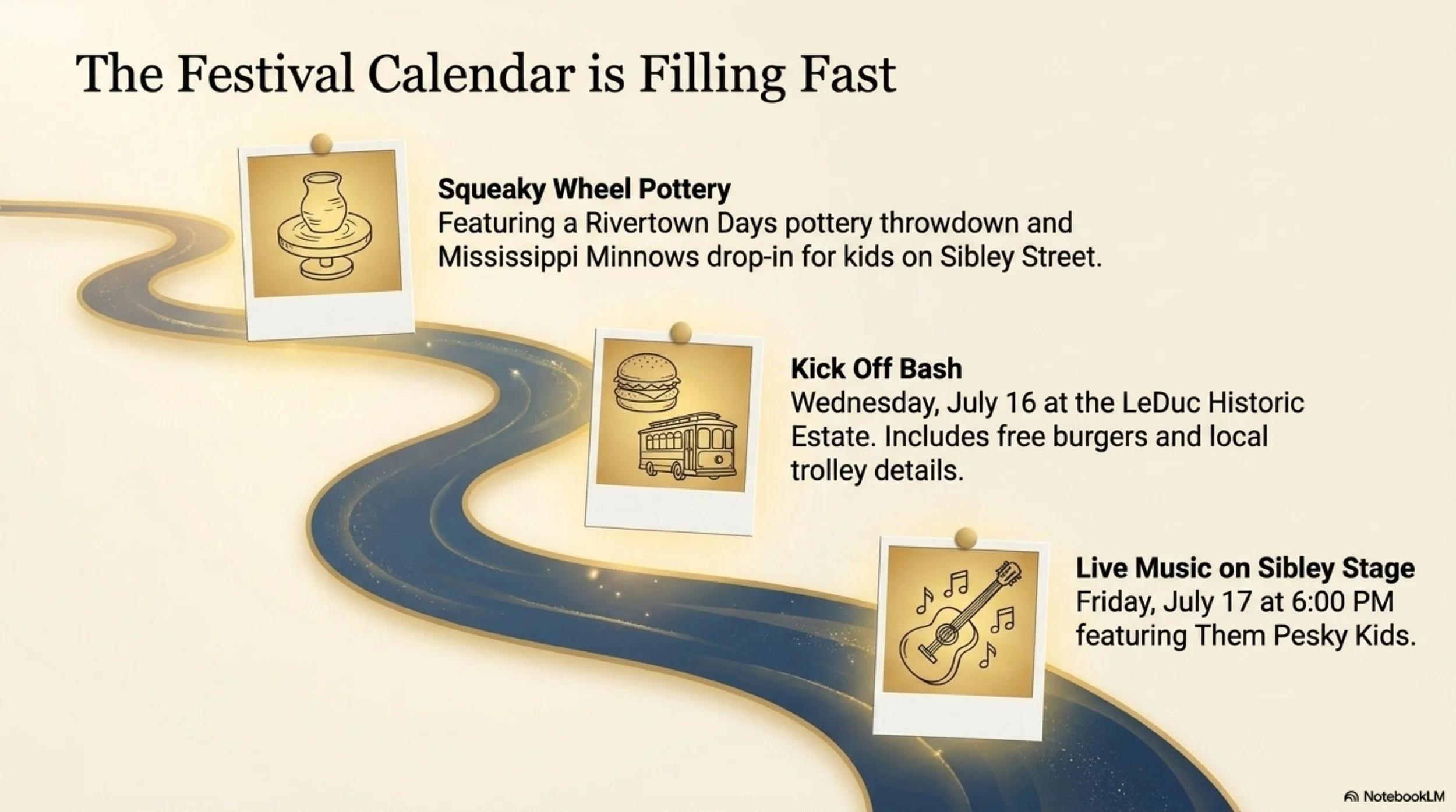 The Festival Calendar is Filling Fast

Squeaky Wheel Pottery
Featuring a Rivertown Days pottery throwdown and Mississippi Minnows drop-in for kids on Sibley Street.

Kick Off Bash
Wednesday, July 16 at the LeDuc Historic Estate. Includes free burgers and local trolley details.

Live Music on Sibley Stage
Friday, July 17 at 6:00 PM featuring Them Pesky Kids.

NotebookLM